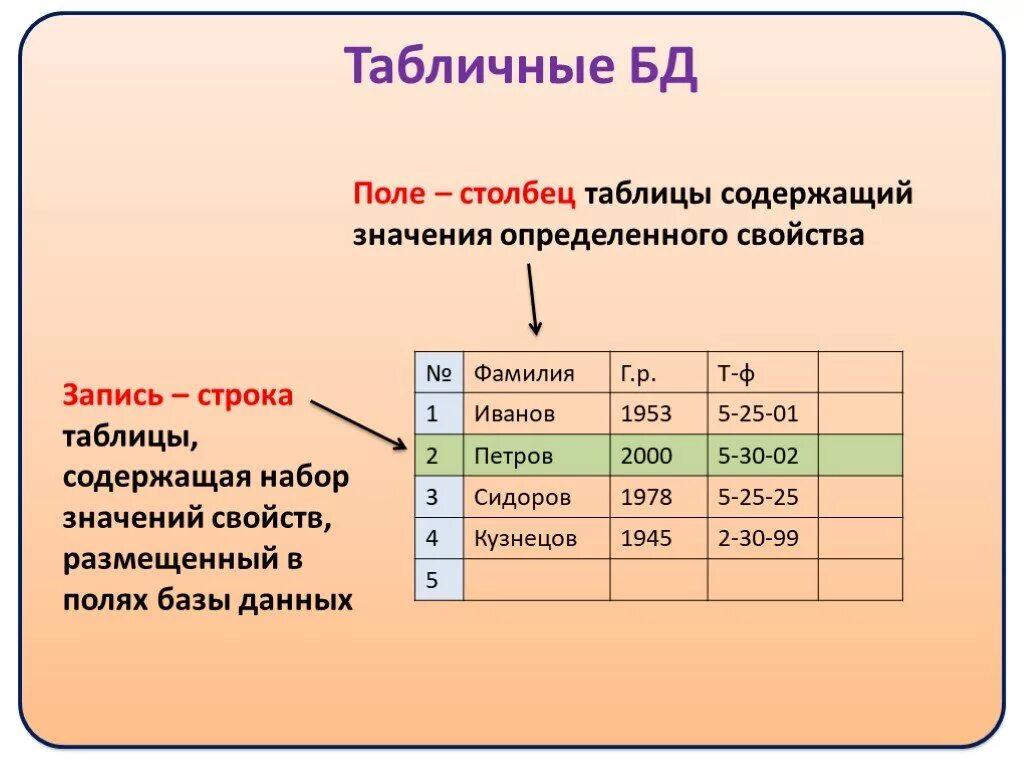 Табличные БД

Поле – столбец таблицы содержащий значения определенного свойства

Запись – строка таблицы, содержащая набор значений свойств, размещенный в полях базы данных

| № | Фамилия | Г.р. | Т-ф | |
|---|---|---|---|---|
| 1 | Иванов | 1953 | 5-25-01 | |
| 2 | Петров | 2000 | 5-30-02 | |
| 3 | Сидоров | 1978 | 5-25-25 | |
| 4 | Кузнецов | 1945 | 2-30-99 | |
| 5 | | | | |